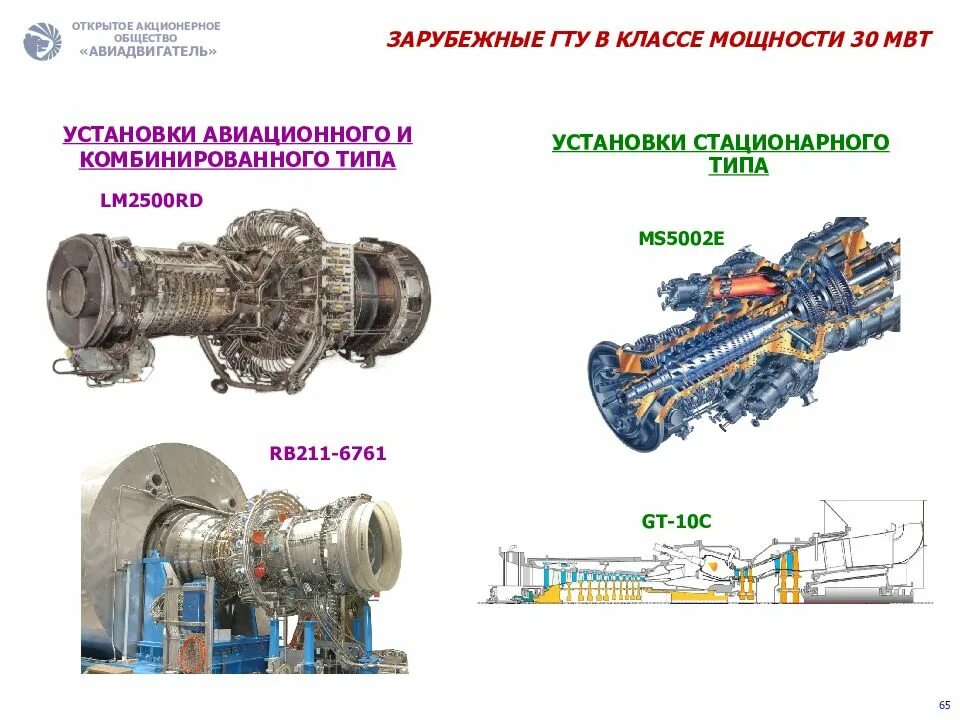 ОТКРЫТОЕ АКЦИОНЕРНОЕ ОБЩЕСТВО «АВИАДВИГАТЕЛЬ»

ЗАРУБЕЖНЫЕ ГТУ В КЛАССЕ МОЩНОСТИ 30 МВТ

УСТАНОВКИ АВИАЦИОННОГО И КОМБИНИРОВАННОГО ТИПА

LM2500RD

RB211-6761

УСТАНОВКИ СТАЦИОНАРНОГО ТИПА

MS5002E

GT-10C

65